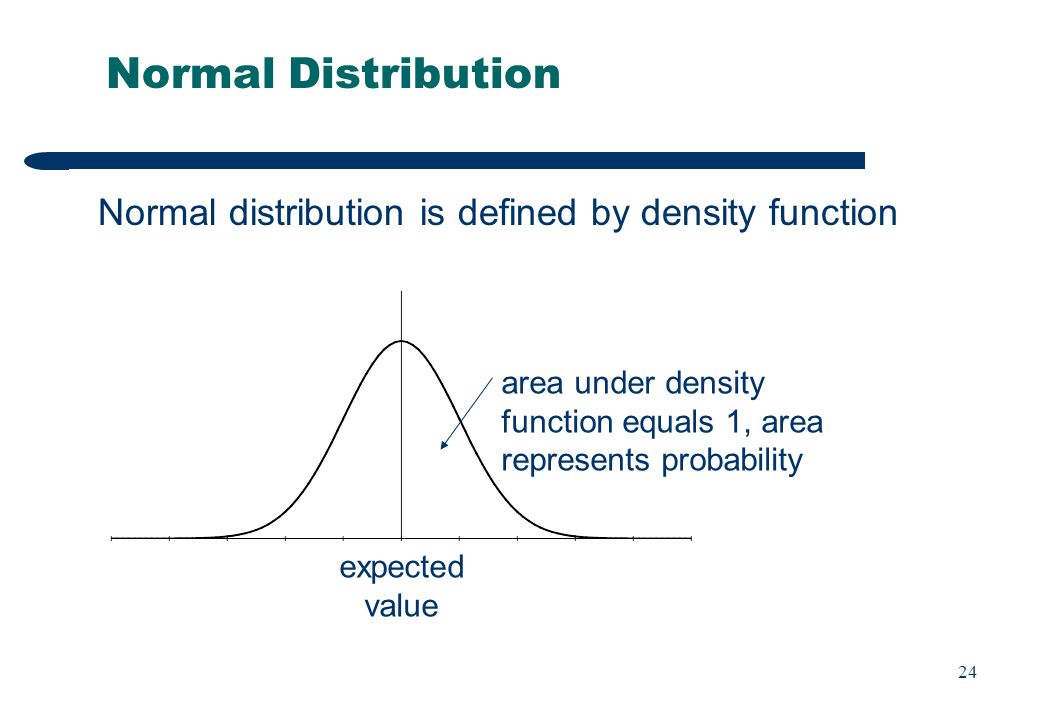 Normal Distribution

Normal distribution is defined by density function

area under density function equals 1, area represents probability

expected value

24